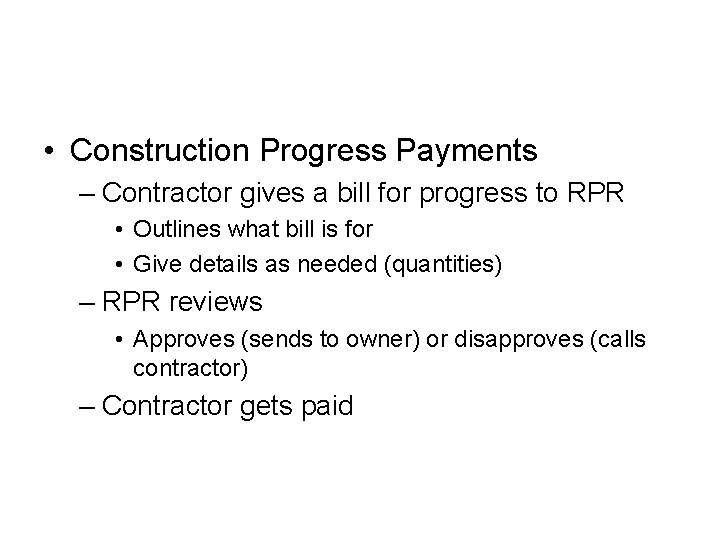 • Construction Progress Payments
– Contractor gives a bill for progress to RPR
• Outlines what bill is for
• Give details as needed (quantities)
– RPR reviews
• Approves (sends to owner) or disapproves (calls contractor)
– Contractor gets paid